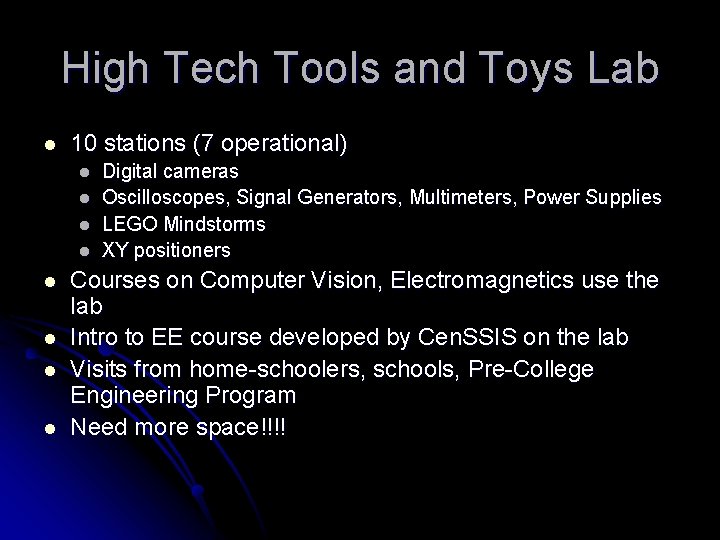 High Tech Tools and Toys Lab

- 10 stations (7 operational)
  - Digital cameras
  - Oscilloscopes, Signal Generators, Multimeters, Power Supplies
  - LEGO Mindstorms
  - XY positioners
- Courses on Computer Vision, Electromagnetics use the lab
- Intro to EE course developed by CenSSIS on the lab
- Visits from home-schoolers, schools, Pre-College Engineering Program
- Need more space!!!!